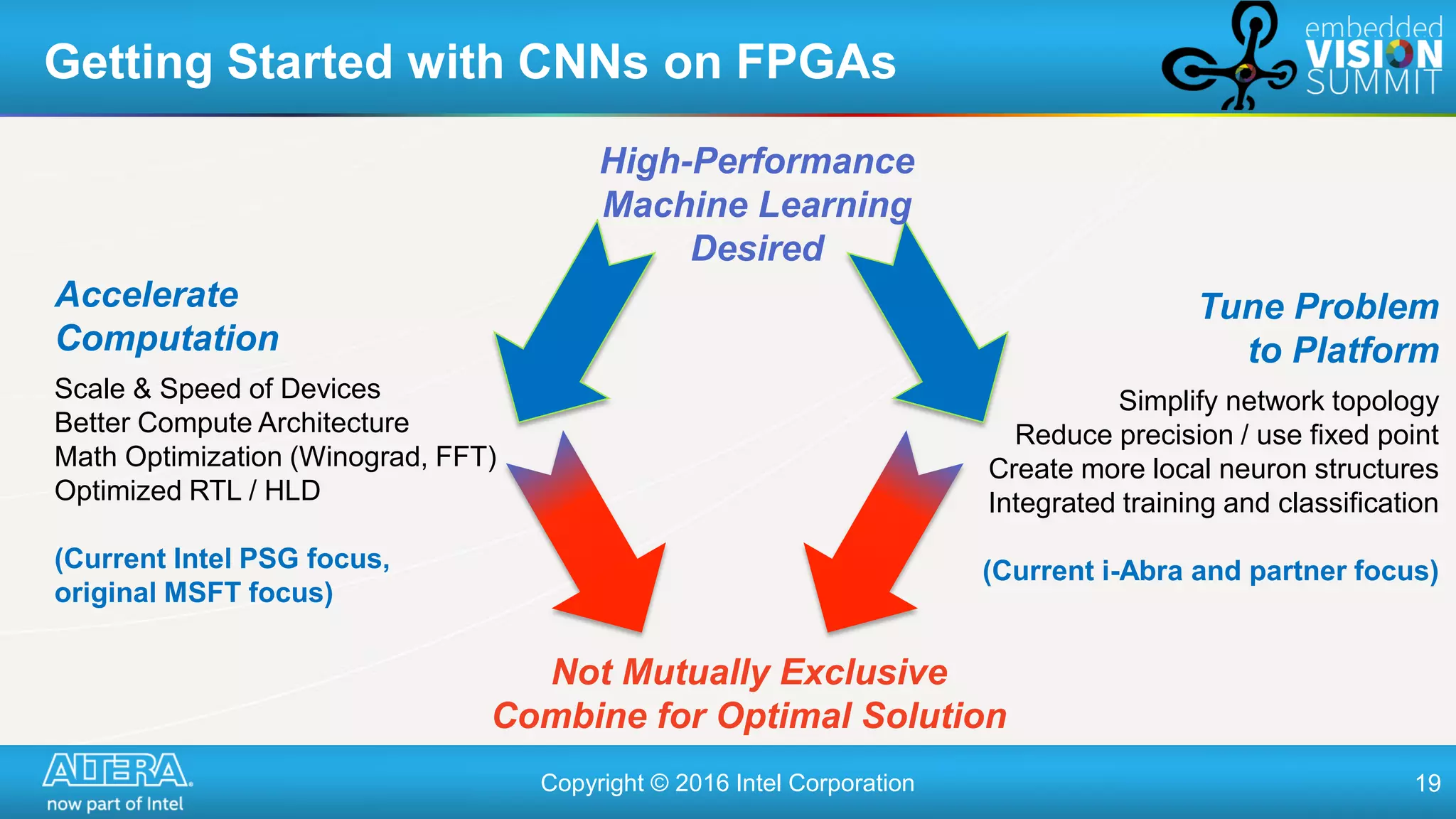 Getting Started with CNNs on FPGAs

embedded VISION SUMMIT

High-Performance Machine Learning Desired

Accelerate Computation

Scale & Speed of Devices
Better Compute Architecture
Math Optimization (Winograd, FFT)
Optimized RTL / HLD

(Current Intel PSG focus, original MSFT focus)

Tune Problem to Platform

Simplify network topology
Reduce precision / use fixed point
Create more local neuron structures
Integrated training and classification

(Current i-Abra and partner focus)

Not Mutually Exclusive
Combine for Optimal Solution

ALTERA.
now part of Intel

Copyright © 2016 Intel Corporation

19